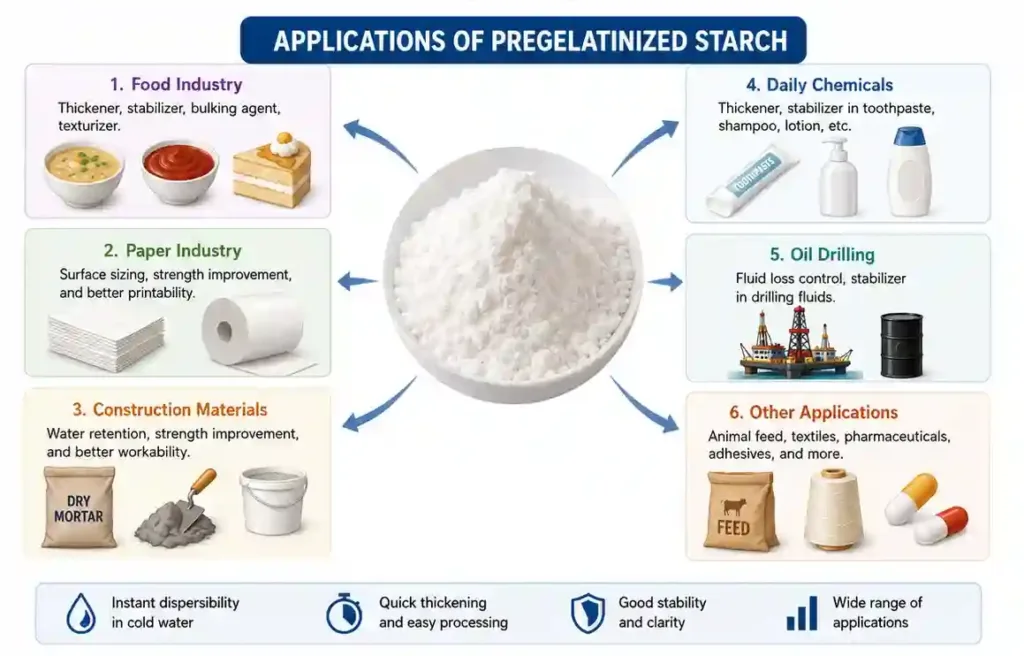 APPLICATIONS OF PREGELATINIZED STARCH

1. Food Industry
Thickener, stabilizer, bulking agent, texturizer.

2. Paper Industry
Surface sizing, strength improvement, and better printability.

3. Construction Materials
Water retention, strength improvement, and better workability.

DRY MORTAR

4. Daily Chemicals
Thickener, stabilizer in toothpaste, shampoo, lotion, etc.

TOOTHPASTE

5. Oil Drilling
Fluid loss control, stabilizer in drilling fluids.

6. Other Applications
Animal feed, textiles, pharmaceuticals, adhesives, and more.

FEED

Instant dispersibility in cold water

Quick thickening and easy processing

Good stability and clarity

Wide range of applications